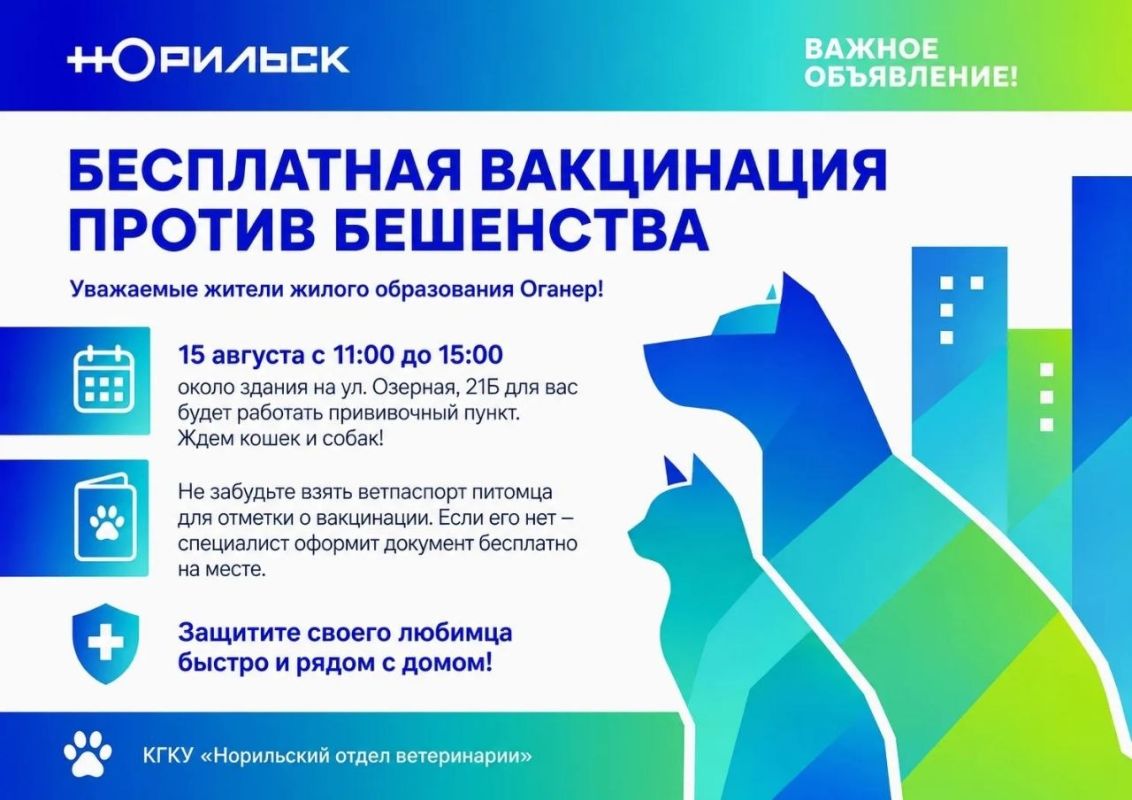 НОРИЛЬСК

ВАЖНОЕ ОБЪЯВЛЕНИЕ!

БЕСПЛАТНАЯ ВАКЦИНАЦИЯ ПРОТИВ БЕШЕНСТВА

Уважаемые жители жилого образования Оганер!

15 августа с 11:00 до 15:00
около здания на ул. Озерная, 21Б для вас будет работать прививочный пункт. Ждем кошек и собак!

Не забудьте взять ветпаспорт питомца для отметки о вакцинации. Если его нет – специалист оформит документ бесплатно на месте.

Защитите своего любимца быстро и рядом с домом!

КГКУ «Норильский отдел ветеринарии»